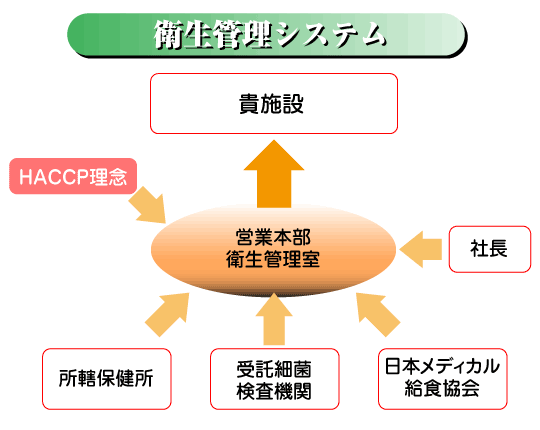 衛生管理システム

貴施設

HACCP理念

営業本部
衛生管理室

社長

所轄保健所

受託細菌
検査機関

日本メディカル
給食協会